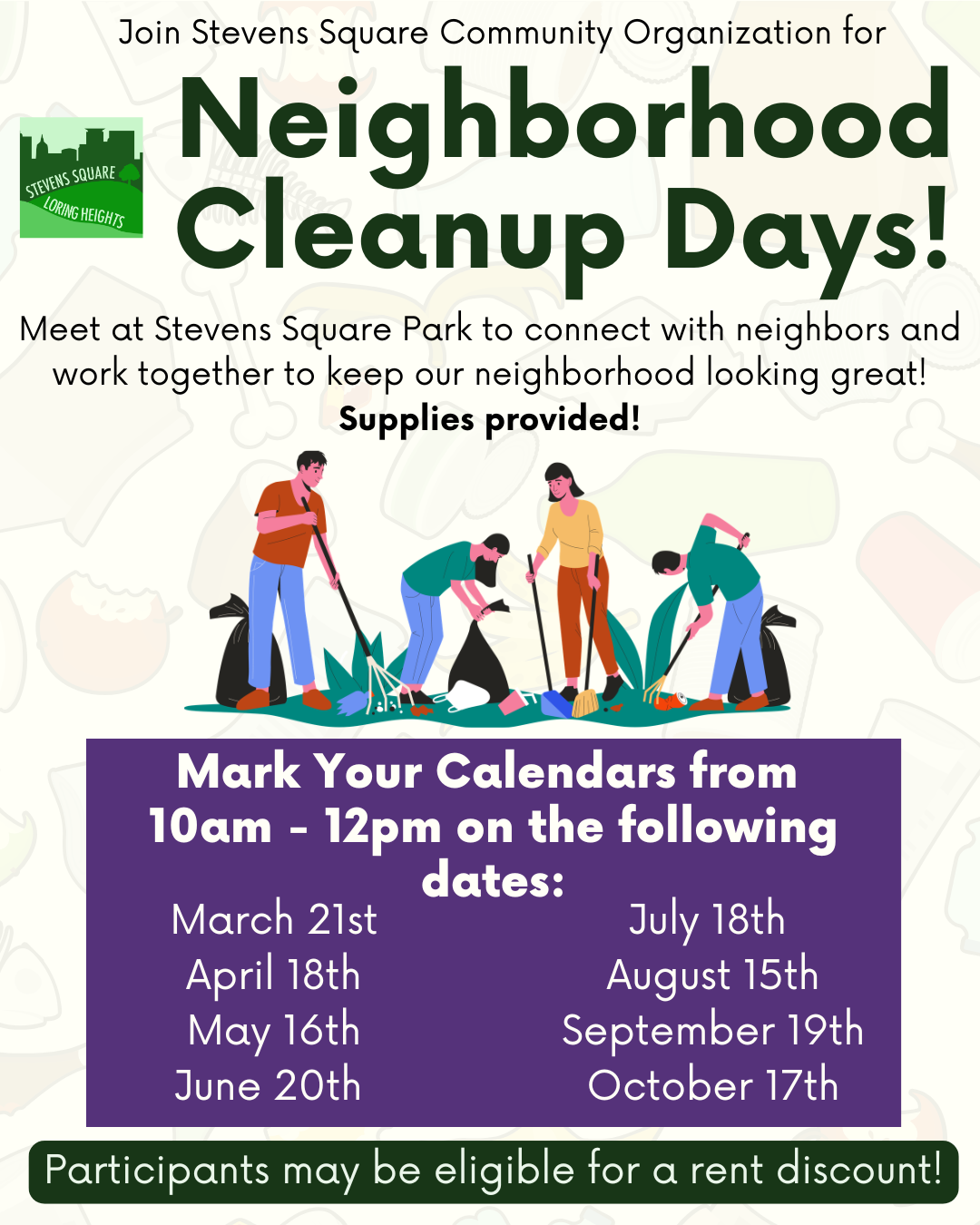 Join Stevens Square Community Organization for

STEVENS SQUARE LORING HEIGHTS

Neighborhood Cleanup Days!

Meet at Stevens Square Park to connect with neighbors and work together to keep our neighborhood looking great!
Supplies provided!

Mark Your Calendars from 10am - 12pm on the following dates:

March 21st
April 18th
May 16th
June 20th

July 18th
August 15th
September 19th
October 17th

Participants may be eligible for a rent discount!